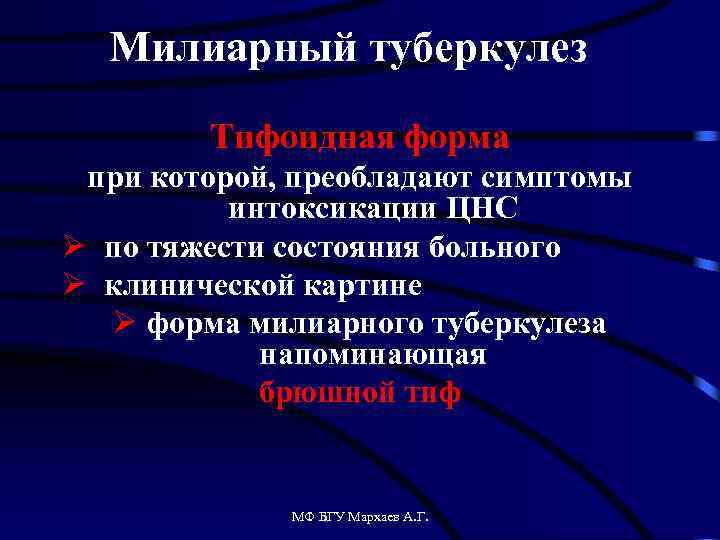 Милиарный туберкулез

Тифоидная форма

при которой, преобладают симптомы интоксикации ЦНС

➢ по тяжести состояния больного

➢ клинической картине

➢ форма милиарного туберкулеза напоминающая

брюшной тиф

МФ БГУ Мархаев А.Г.